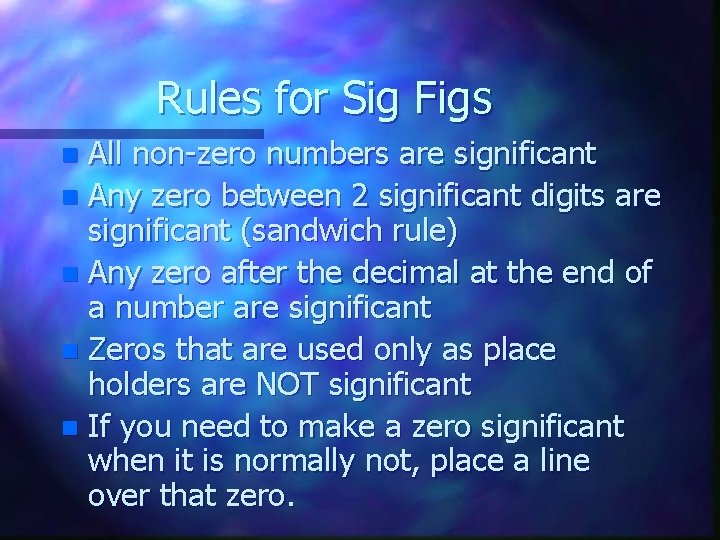 Rules for Sig Figs

- All non-zero numbers are significant
- Any zero between 2 significant digits are significant (sandwich rule)
- Any zero after the decimal at the end of a number are significant
- Zeros that are used only as place holders are NOT significant
- If you need to make a zero significant when it is normally not, place a line over that zero.